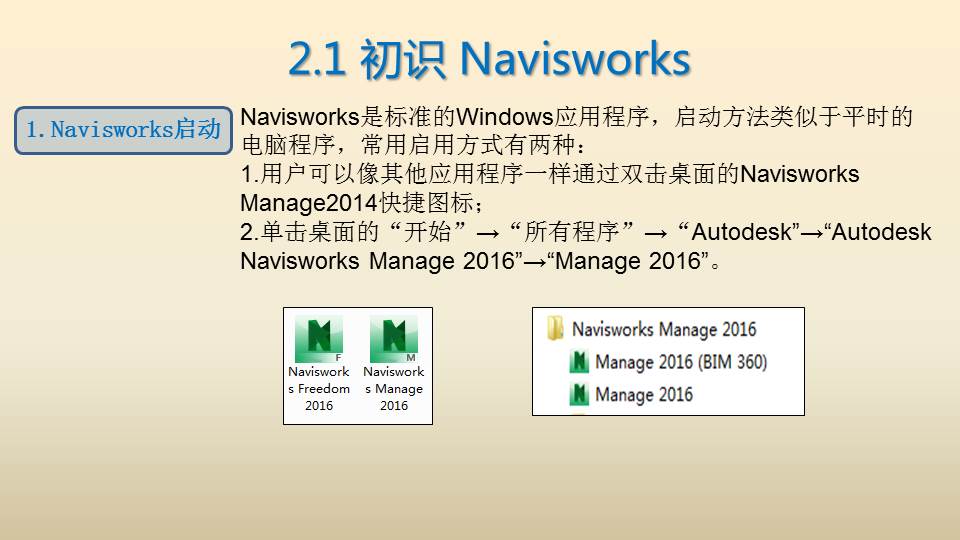 2.1 初识 Navisworks

1. Navisworks启动

Navisworks是标准的Windows应用程序，启动方法类似于平时的电脑程序，常用启用方式有两种：
1.用户可以像其他应用程序一样通过双击桌面的Navisworks Manage2014快捷图标；
2.单击桌面的“开始”→“所有程序”→“Autodesk”→“Autodesk Navisworks Manage 2016”→“Manage 2016”。

F
Navisworks Freedom 2016

M
Navisworks Manage 2016

Navisworks Manage 2016
Manage 2016 (BIM 360)
Manage 2016